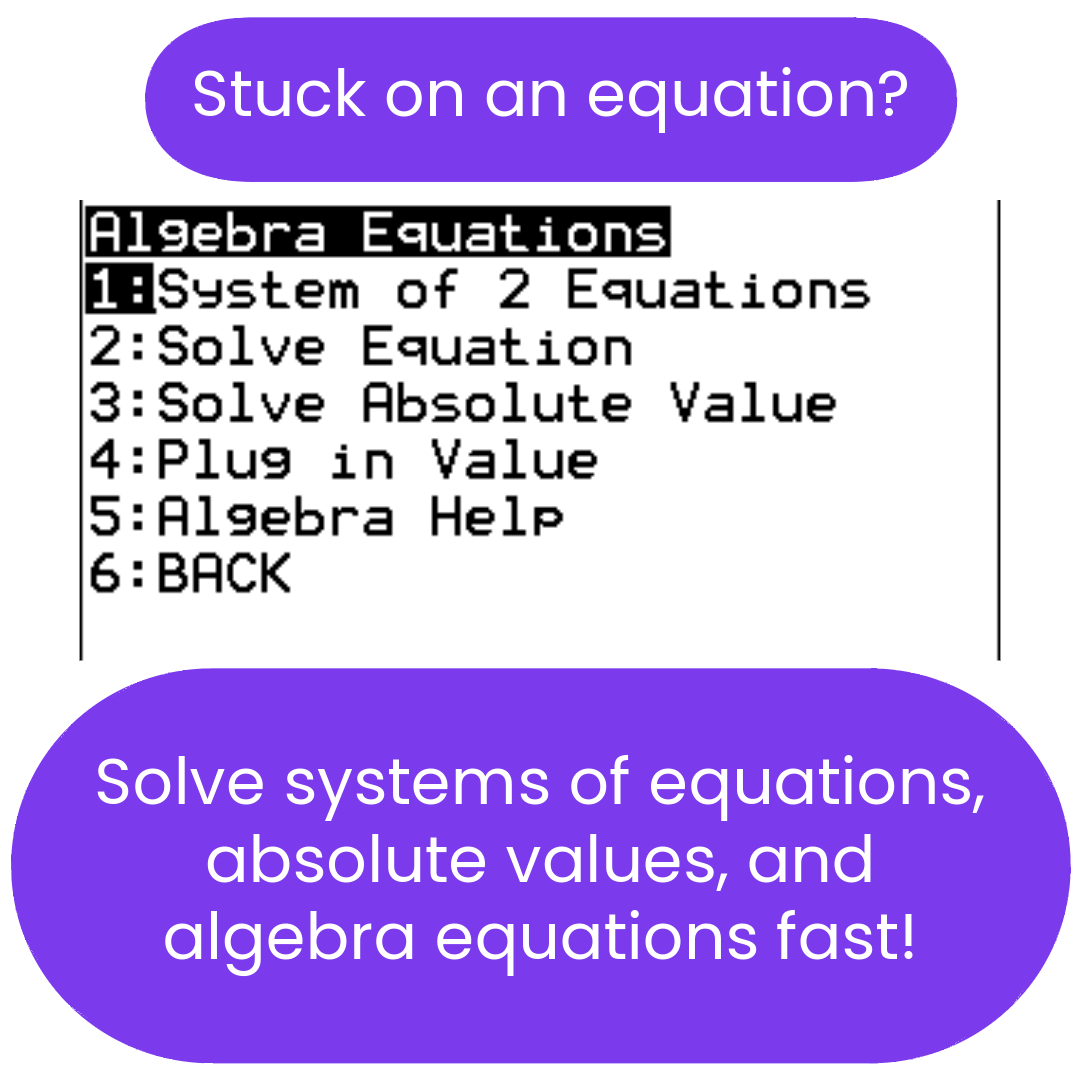 Stuck on an equation?

Algebra Equations
1:System of 2 Equations
2:Solve Equation
3:Solve Absolute Value
4:Plug in Value
5:Algebra Help
6:BACK

Solve systems of equations, absolute values, and algebra equations fast!